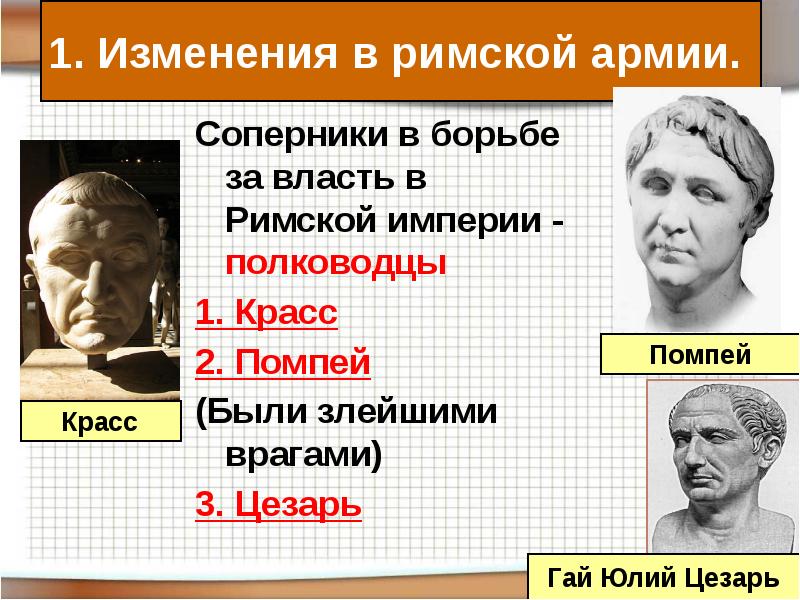 1. Изменения в римской армии.

Соперники в борьбе за власть в Римской империи - полководцы

1. Красс

2. Помпей

(Были злейшими врагами)

3. Цезарь

Красс

Помпей

Гай Юлий Цезарь